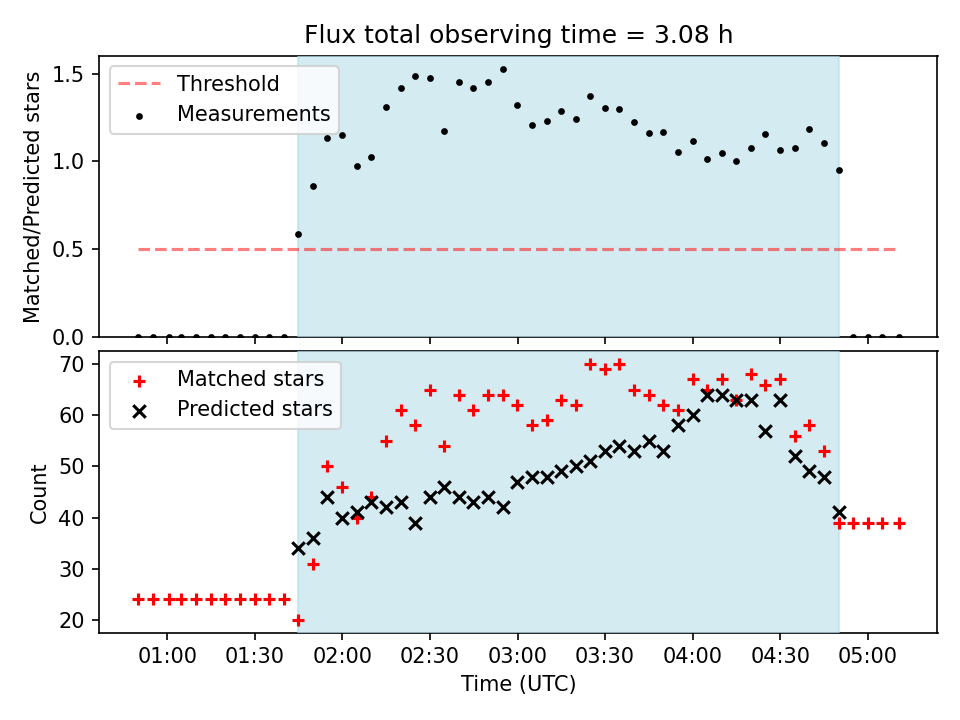 Flux total observing time = 3.08 h

Threshold
Measurements

Matched/Predicted stars

1.5
1.0
0.5
0.0

Matched stars
Predicted stars

Count

70
60
50
40
30
20

01:00 01:30 02:00 02:30 03:00 03:30 04:00 04:30 05:00

Time (UTC)